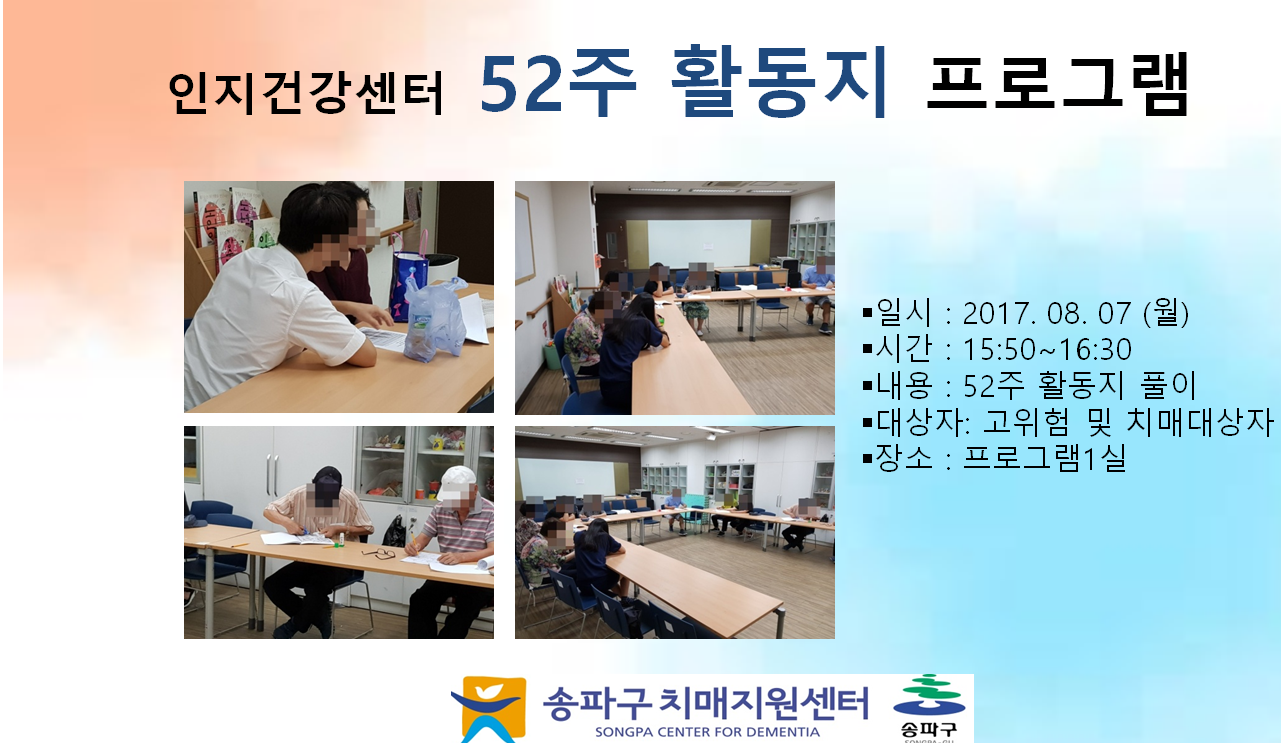 인지건강센터 52주 활동지 프로그램

▪일시 : 2017. 08. 07 (월)
▪시간 : 15:50~16:30
▪내용 : 52주 활동지 풀이
▪대상자: 고위험 및 치매대상자
▪장소 : 프로그램1실

송파구 치매지원센터
SONGPA CENTER FOR DEMENTIA
송파구